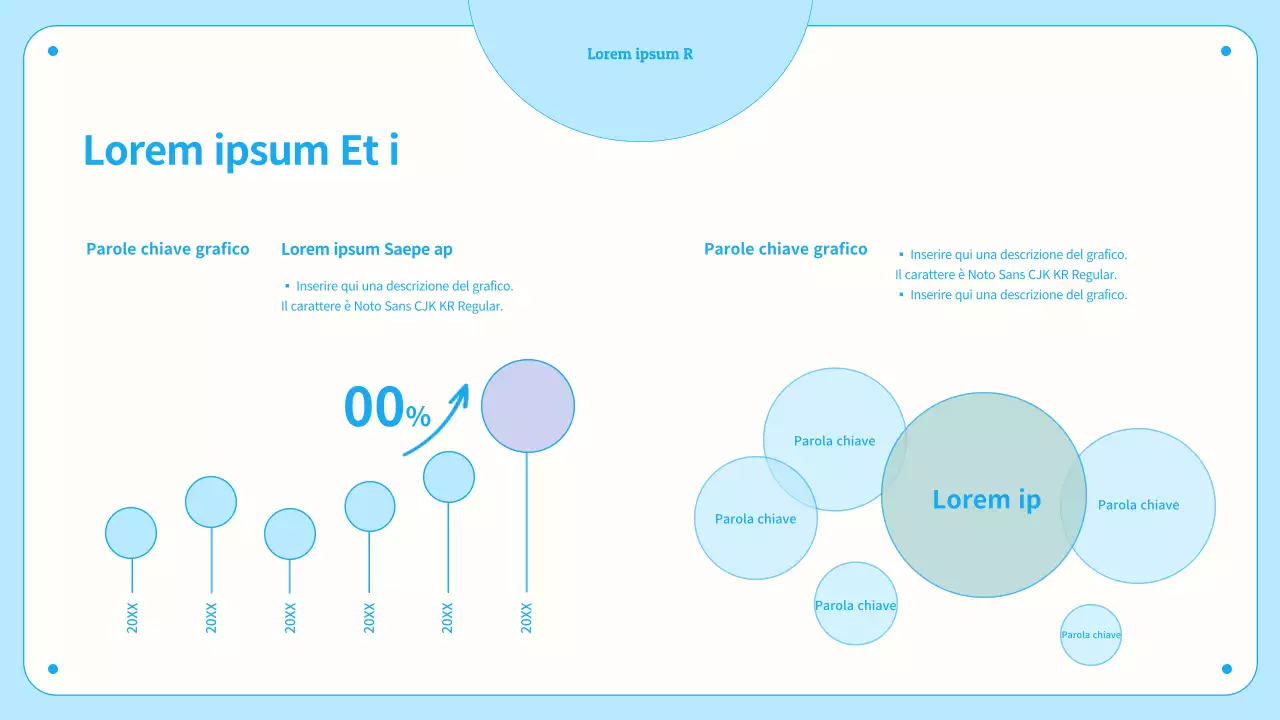 Lorem ipsum R

Lorem ipsum Et i

Parole chiave grafico

Lorem ipsum Saepe ap

▪ Inserire qui una descrizione del grafico.
Il carattere è Noto Sans CJK KR Regular.

00%

20XX 20XX 20XX 20XX 20XX 20XX

Parole chiave grafico

▪ Inserire qui una descrizione del grafico.
Il carattere è Noto Sans CJK KR Regular.
▪ Inserire qui una descrizione del grafico.

Parola chiave

Parola chiave

Lorem ip

Parola chiave

Parola chiave

Parola chiave